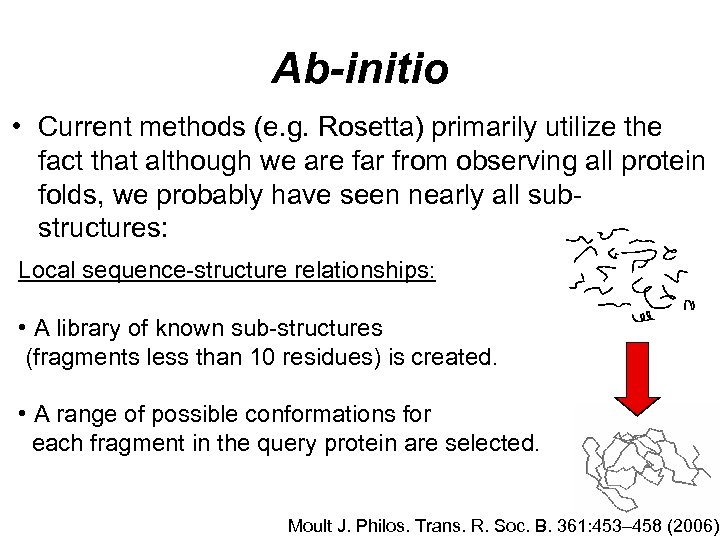 Ab-initio

• Current methods (e.g. Rosetta) primarily utilize the fact that although we are far from observing all protein folds, we probably have seen nearly all sub-structures:

Local sequence-structure relationships:

• A library of known sub-structures (fragments less than 10 residues) is created.

• A range of possible conformations for each fragment in the query protein are selected.

Moult J. Philos. Trans. R. Soc. B. 361:453–458 (2006)